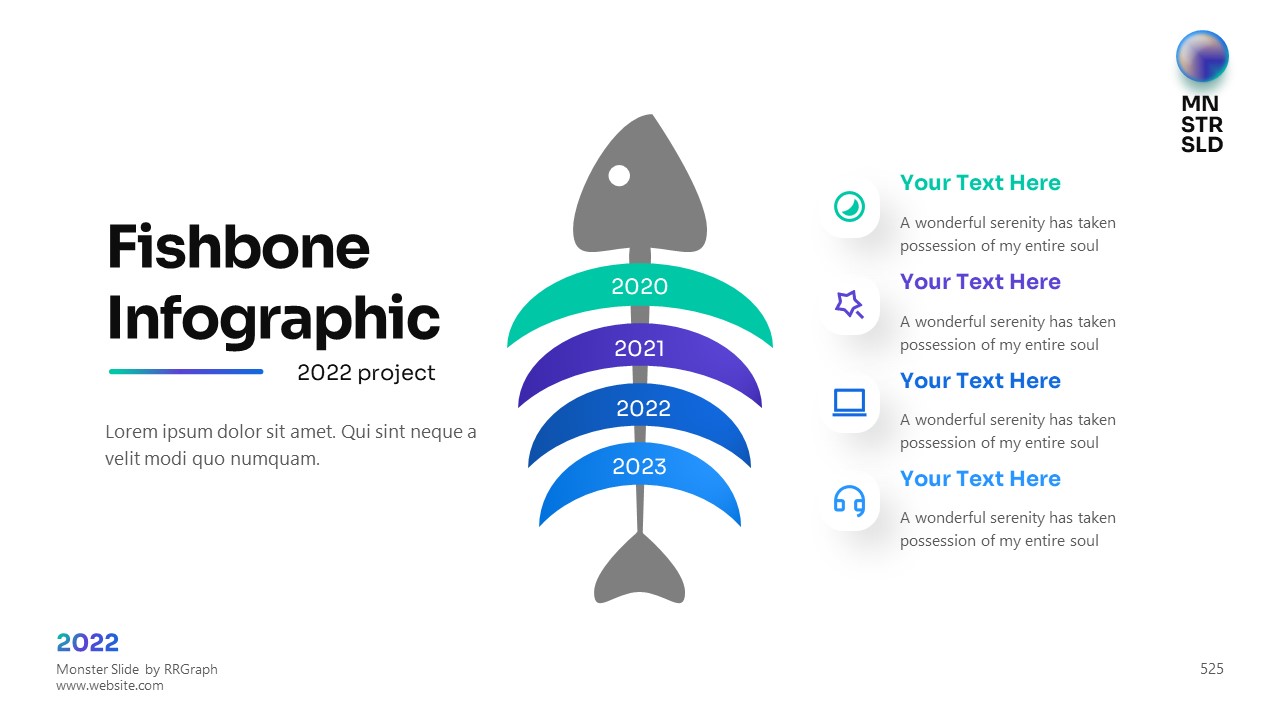 MN
STR
SLD

Fishbone Infographic

2022 project

Lorem ipsum dolor sit amet. Qui sint neque a velit modi quo numquam.

2020

2021

2022

2023

Your Text Here

A wonderful serenity has taken possession of my entire soul

Your Text Here

A wonderful serenity has taken possession of my entire soul

Your Text Here

A wonderful serenity has taken possession of my entire soul

Your Text Here

A wonderful serenity has taken possession of my entire soul

2022

Monster Slide by RRGraph
www.website.com

525